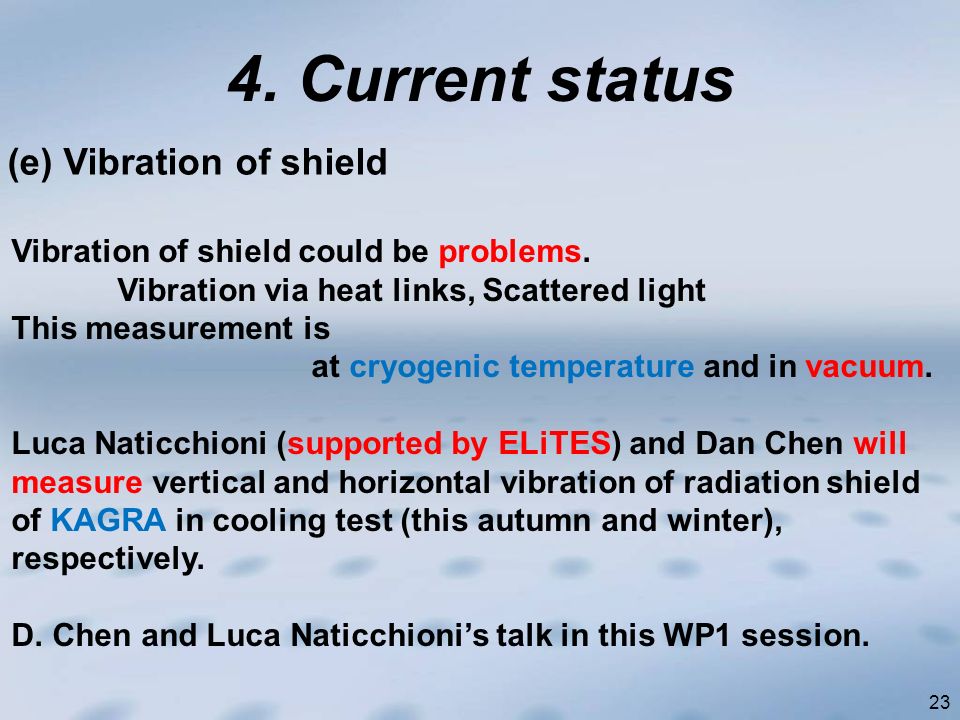 4. Current status

(e) Vibration of shield

Vibration of shield could be problems.
Vibration via heat links, Scattered light
This measurement is
at cryogenic temperature and in vacuum.

Luca Naticchioni (supported by ELiTES) and Dan Chen will measure vertical and horizontal vibration of radiation shield of KAGRA in cooling test (this autumn and winter), respectively.

D. Chen and Luca Naticchioni's talk in this WP1 session.

23